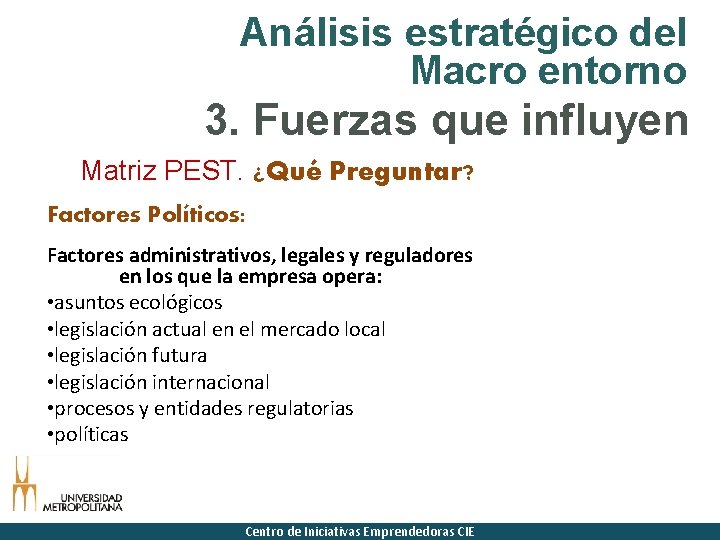 Análisis estratégico del Macro entorno

3. Fuerzas que influyen

Matriz PEST. ¿Qué Preguntar?

Factores Políticos:

Factores administrativos, legales y reguladores en los que la empresa opera:
•asuntos ecológicos
•legislación actual en el mercado local
•legislación futura
•legislación internacional
•procesos y entidades regulatorias
•políticas

UNIVERSIDAD METROPOLITANA

Centro de Iniciativas Emprendedoras CIE